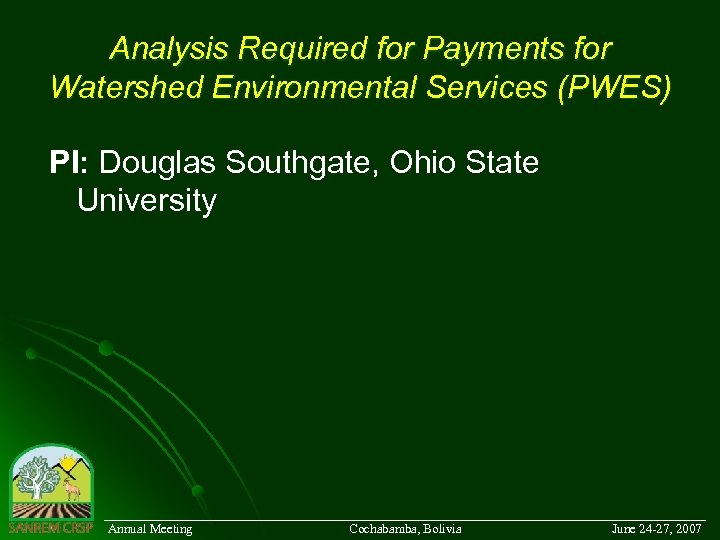 Analysis Required for Payments for Watershed Environmental Services (PWES)

PI: Douglas Southgate, Ohio State University

SANREM CRSP

Annual Meeting

Cochabamba, Bolivia

June 24-27, 2007